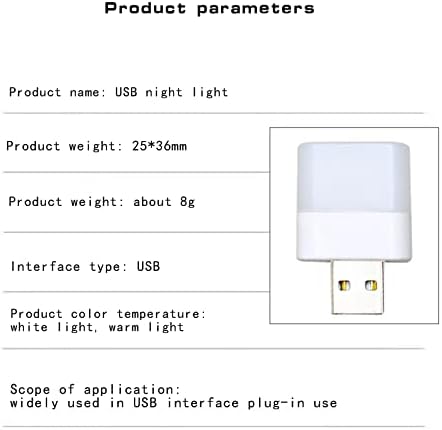 Product parameters

Product name: USB night light

Product weight: 25*36mm

Product weight: about 8g

Interface type: USB

Product color temperature: white light, warm light

Scope of application: widely used in USB interface plug-in use